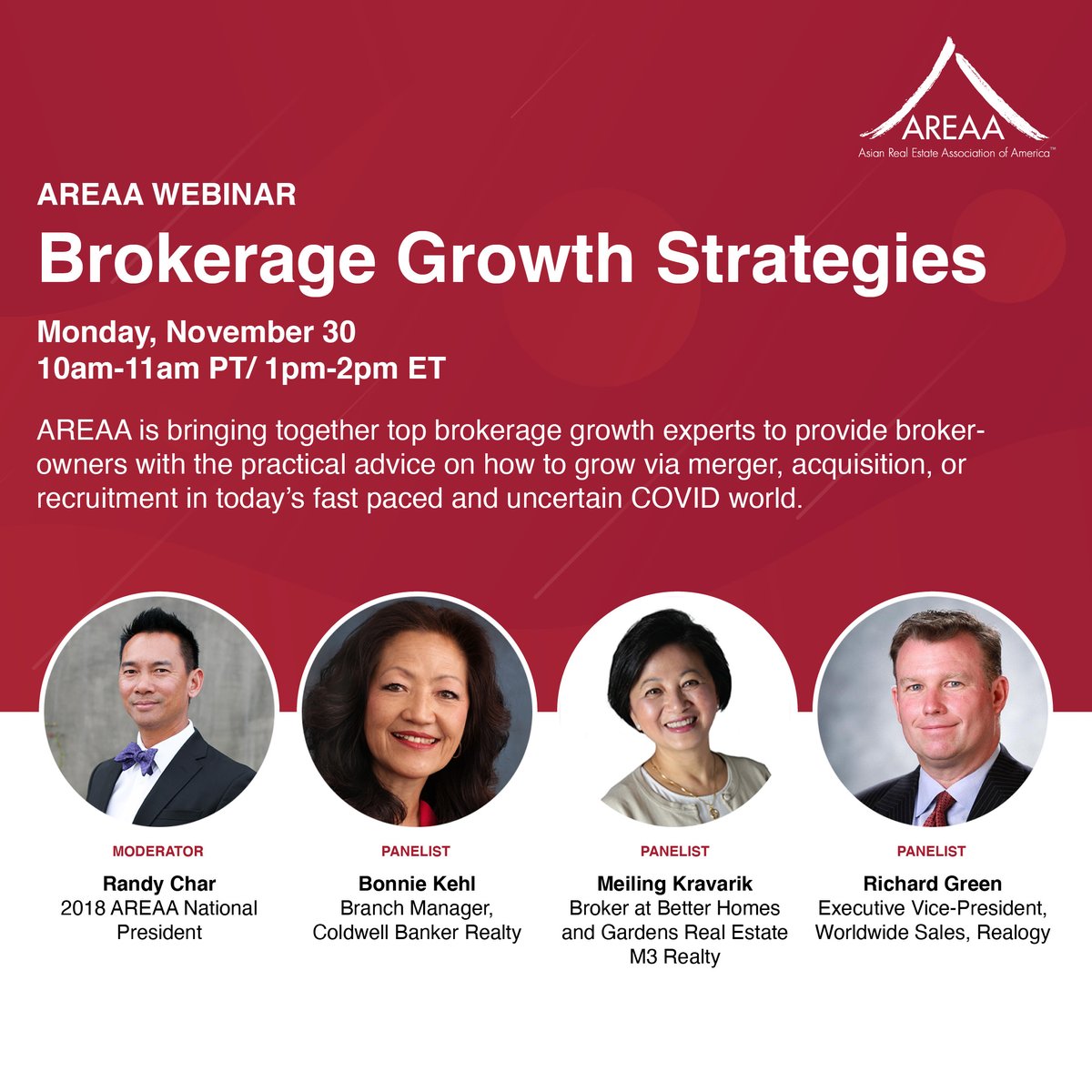 AREAA
Asian Real Estate Association of America™

AREAA WEBINAR

Brokerage Growth Strategies

Monday, November 30
10am-11am PT/ 1pm-2pm ET

AREAA is bringing together top brokerage growth experts to provide broker-owners with the practical advice on how to grow via merger, acquisition, or recruitment in today's fast paced and uncertain COVID world.

MODERATOR
Randy Char
2018 AREAA National President

PANELIST
Bonnie Kehl
Branch Manager, Coldwell Banker Realty

PANELIST
Meiling Kravarik
Broker at Better Homes and Gardens Real Estate M3 Realty

PANELIST
Richard Green
Executive Vice-President, Worldwide Sales, Realogy